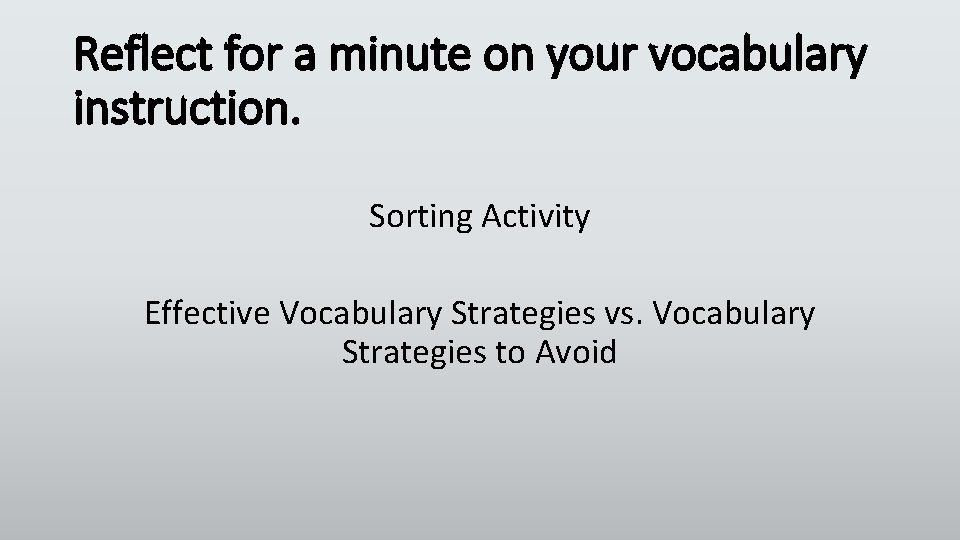 Reflect for a minute on your vocabulary instruction.

Sorting Activity

Effective Vocabulary Strategies vs. Vocabulary Strategies to Avoid